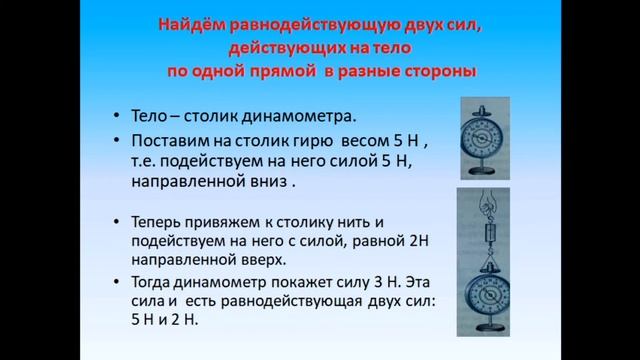 Найдём равнодействующую двух сил, действующих на тело по одной прямой в разные стороны

• Тело – столик динамометра.
• Поставим на столик гирю весом 5 Н , т.е. подействуем на него силой 5 Н, направленной вниз .

• Теперь привяжем к столику нить и подействуем на него с силой, равной 2Н направленной вверх.
• Тогда динамометр покажет силу 3 Н. Эта сила и есть равнодействующая двух сил: 5 Н и 2 Н.